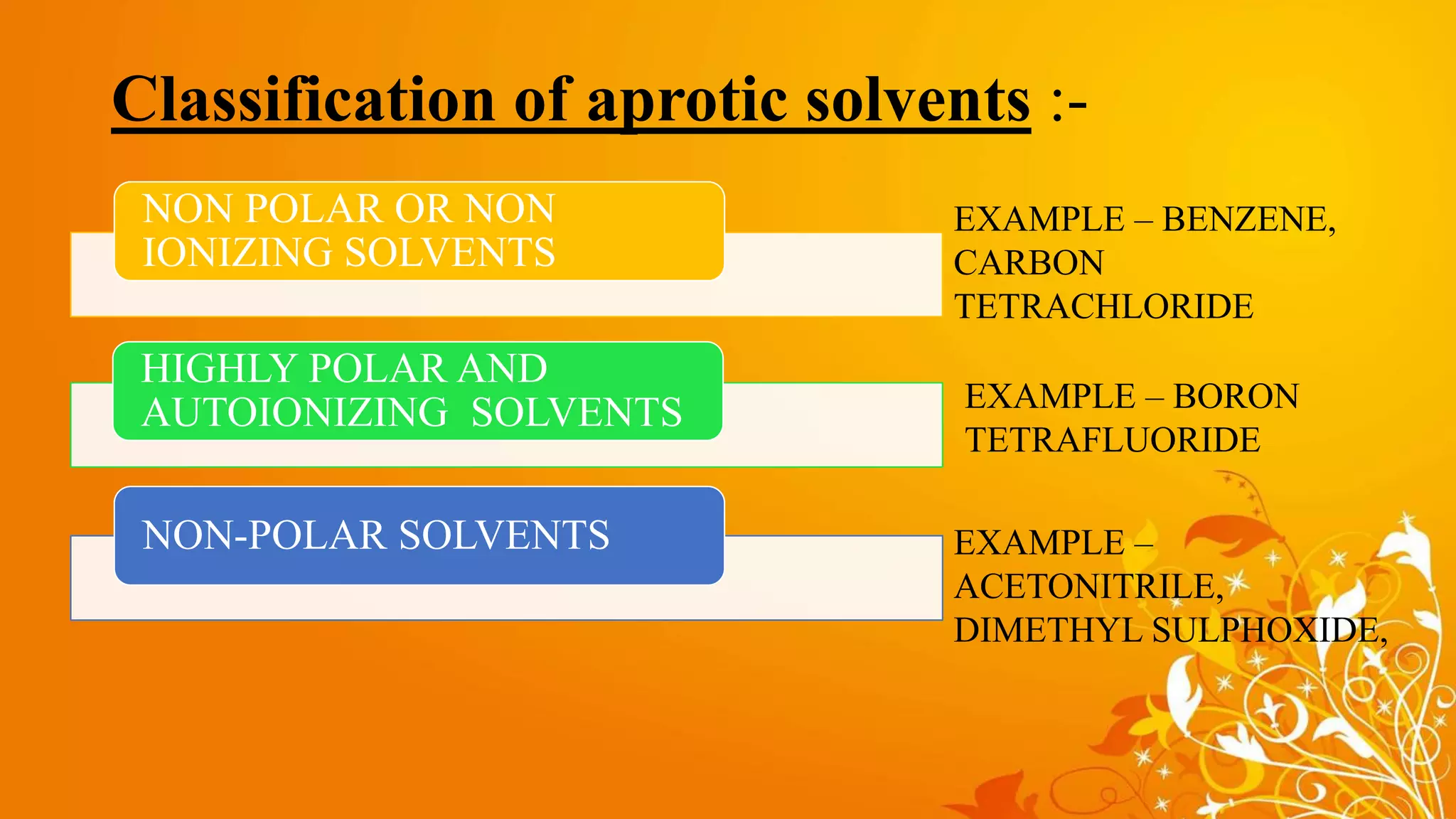 Classification of aprotic solvents :-

NON POLAR OR NON IONIZING SOLVENTS

EXAMPLE – BENZENE, CARBON TETRACHLORIDE

HIGHLY POLAR AND AUTOIONIZING SOLVENTS

EXAMPLE – BORON TETRAFLUORIDE

NON-POLAR SOLVENTS

EXAMPLE – ACETONITRILE, DIMETHYL SULPHOXIDE,